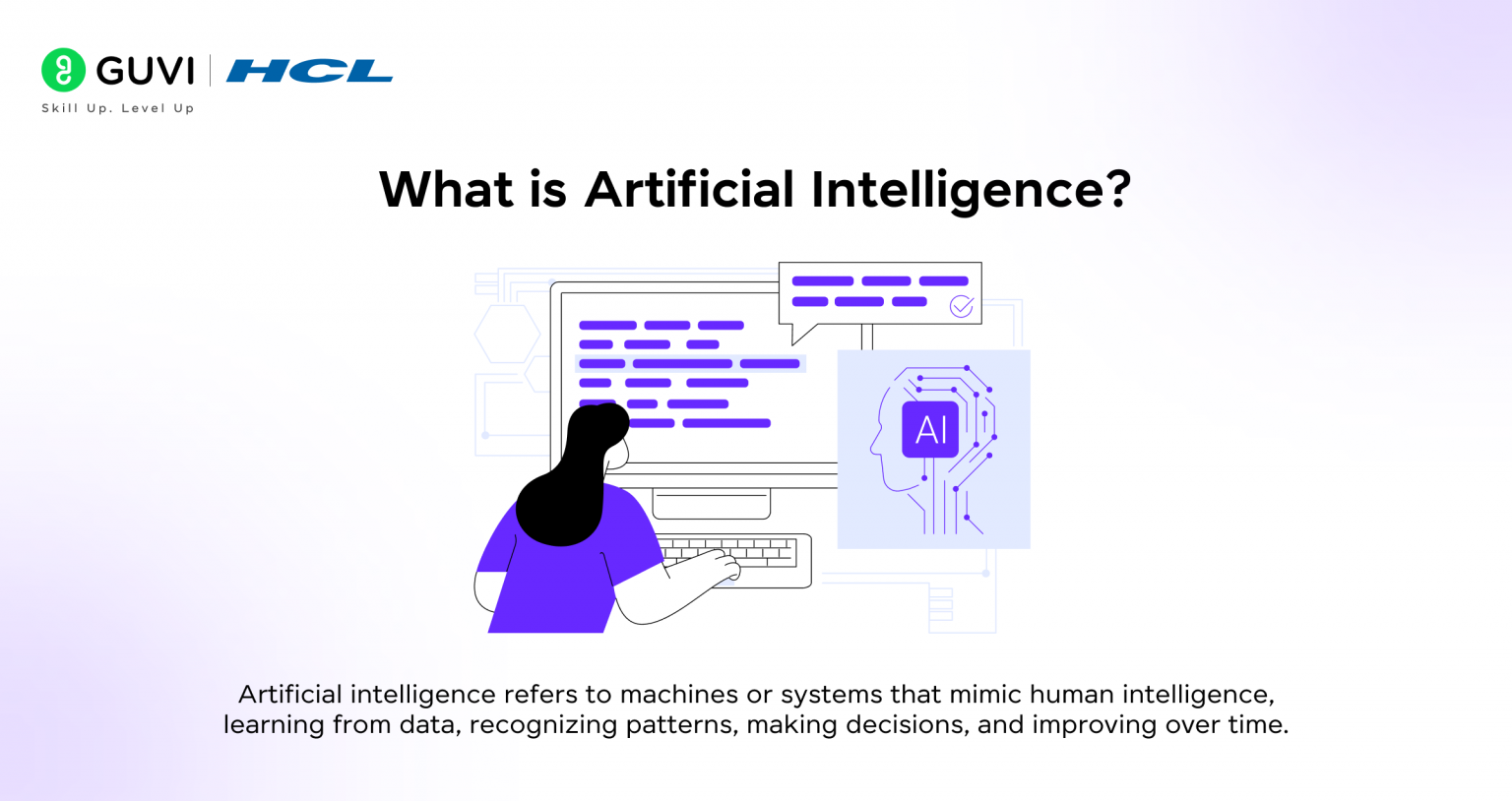 GUVI | HCL
Skill Up. Level Up

What is Artificial Intelligence?

AI

Artificial intelligence refers to machines or systems that mimic human intelligence, learning from data, recognizing patterns, making decisions, and improving over time.